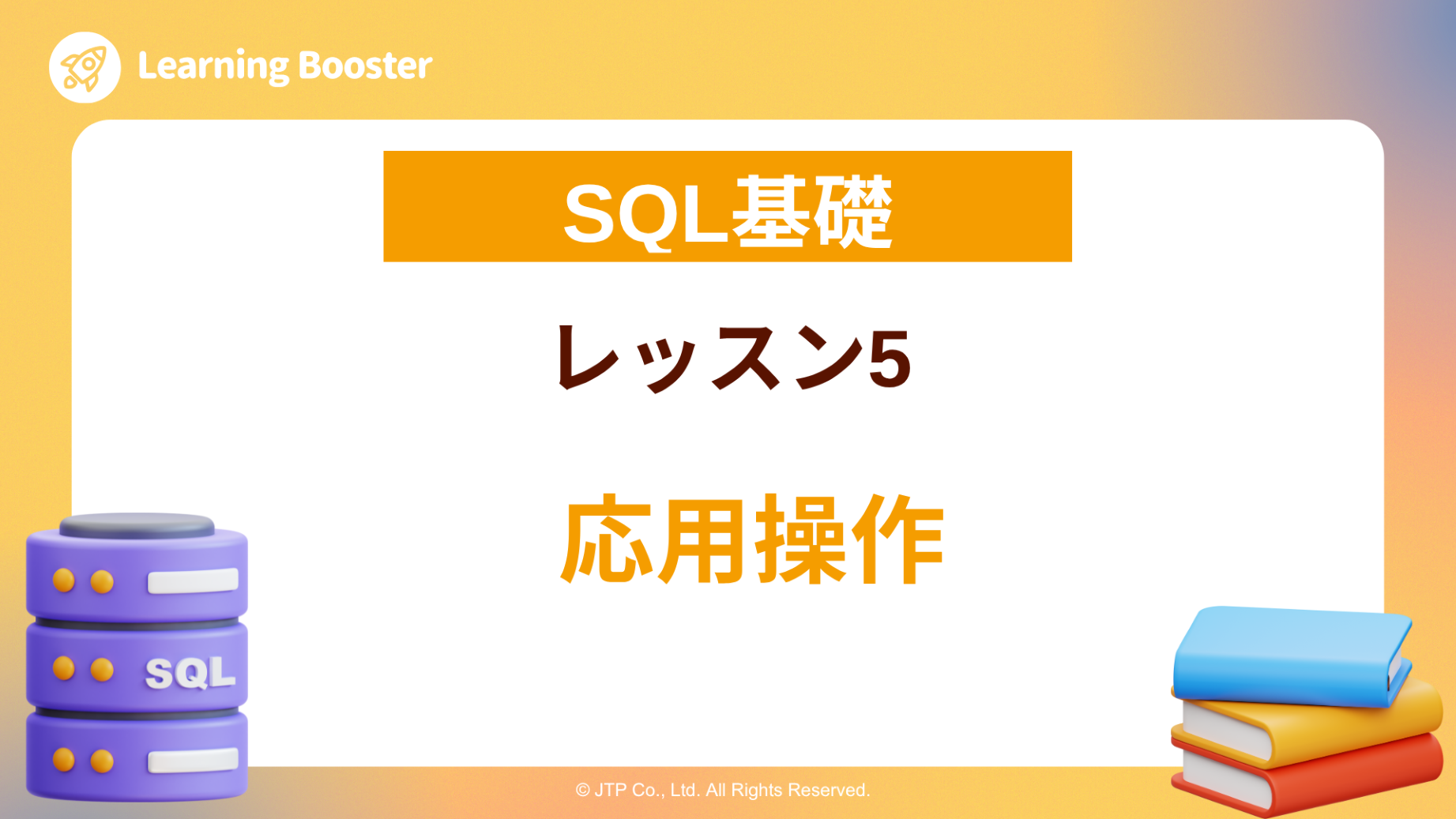 Learning Booster

SQL基礎

レッスン5

応用操作

SQL

© JTP Co., Ltd. All Rights Reserved.